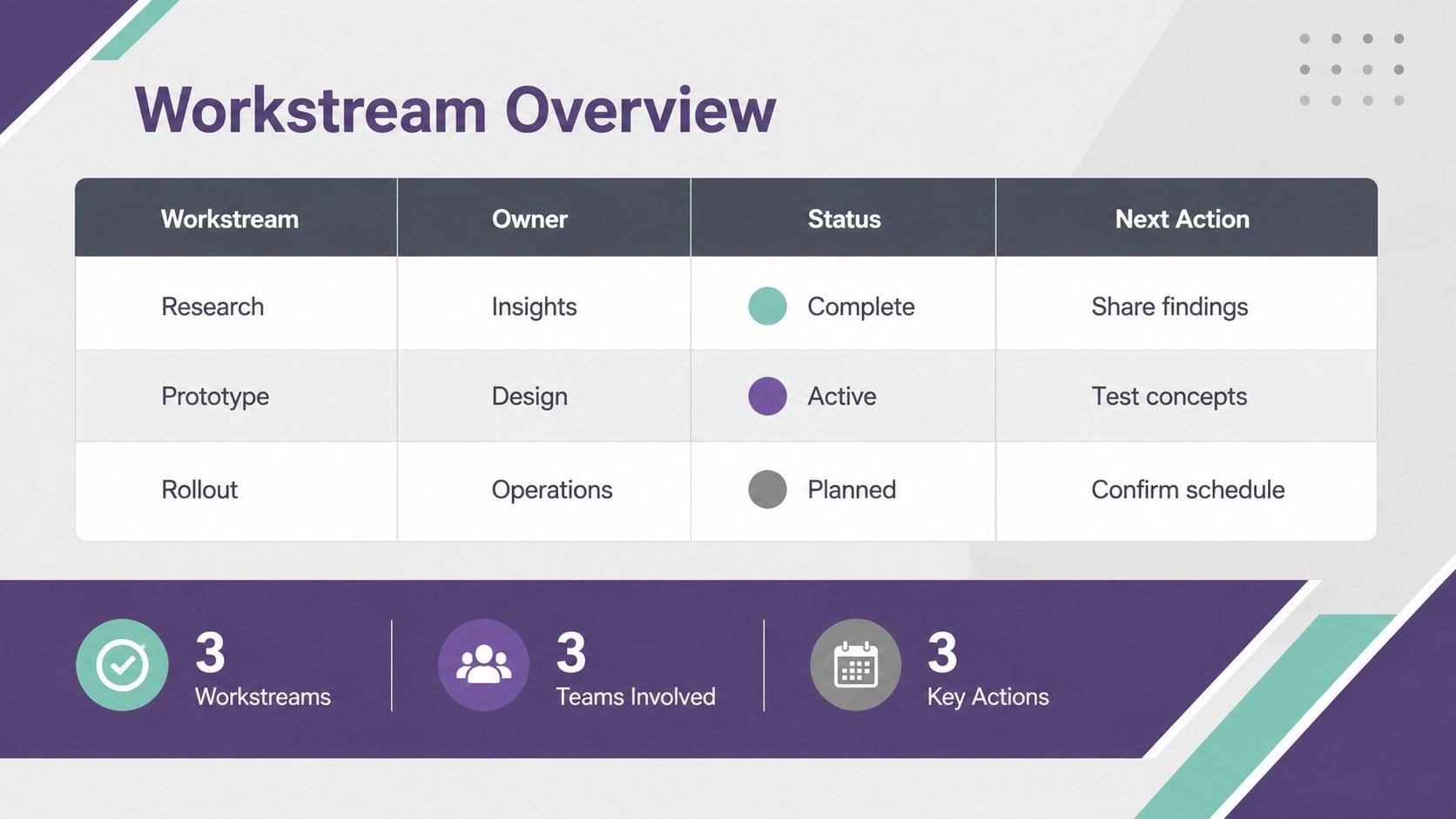 Workstream Overview

| Workstream | Owner | Status | Next Action |
|---|---|---|---|
| Research | Insights | Complete | Share findings |
| Prototype | Design | Active | Test concepts |
| Rollout | Operations | Planned | Confirm schedule |

3
Workstreams

3
Teams Involved

3
Key Actions